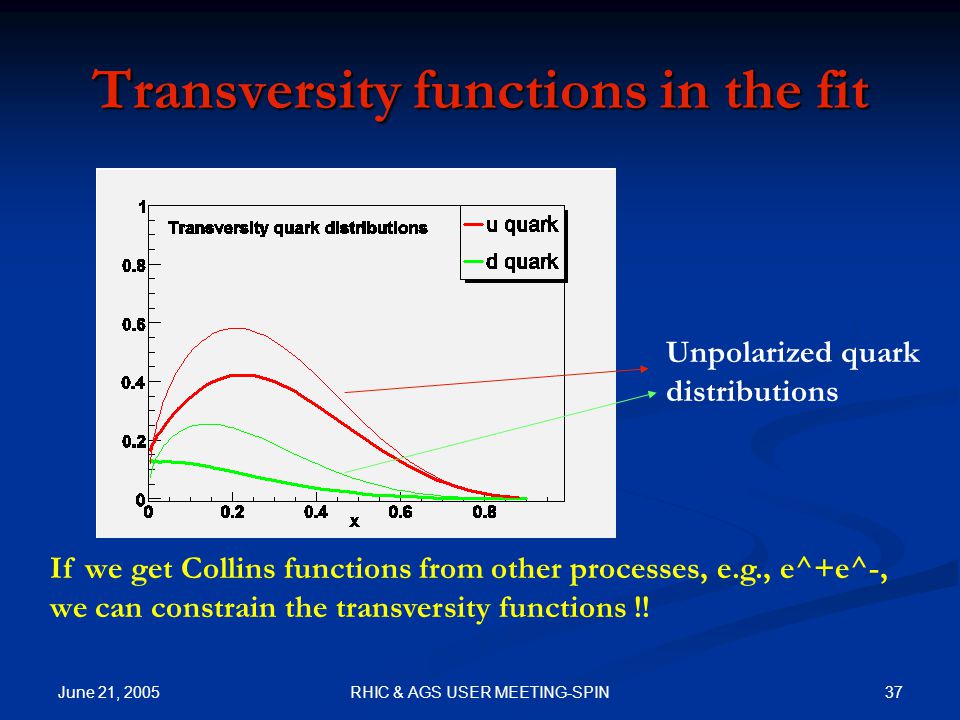 Transversity functions in the fit

Transversity quark distributions

u quark

d quark

1

0.8

0.6

0.4

0.2

0

0

0.2

0.4

0.6

0.8

x

Unpolarized quark distributions

If we get Collins functions from other processes, e.g., e^+e^-, we can constrain the transversity functions !!

June 21, 2005

RHIC & AGS USER MEETING-SPIN

37